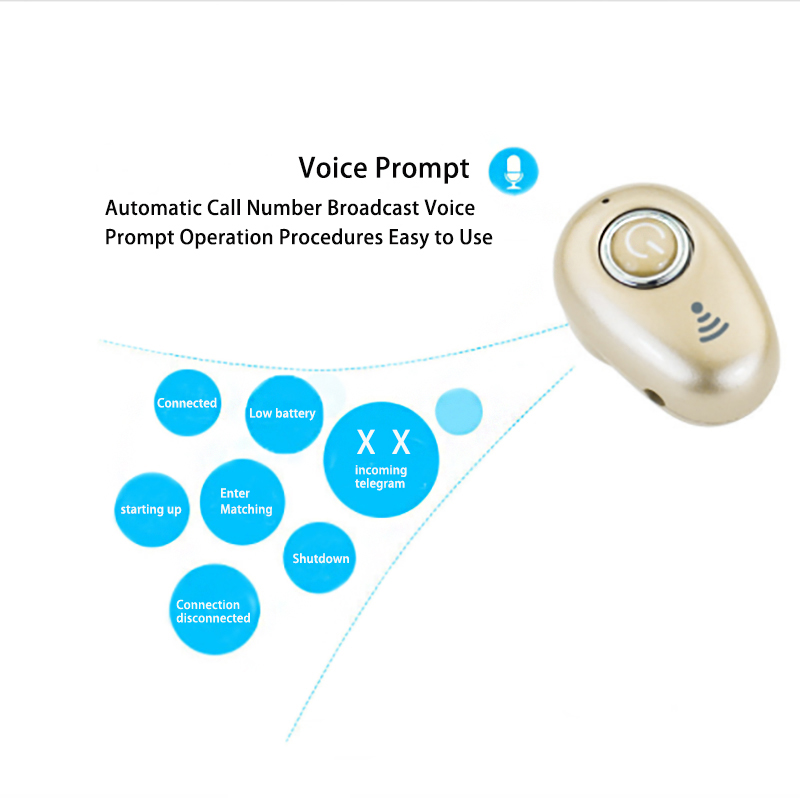 Voice Prompt

Automatic Call Number Broadcast Voice Prompt Operation Procedures Easy to Use

Connected

Low battery

X X
incoming telegram

starting up

Enter Matching

Shutdown

Connection disconnected